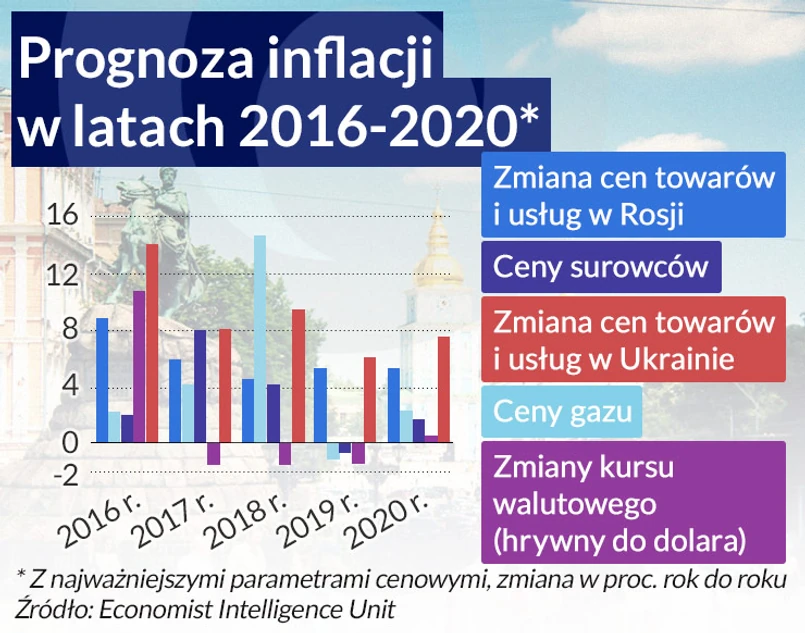 Prognoza inflacji w latach 2016-2020*

Zmiana cen towarów i usług w Rosji

Ceny surowców

Zmiana cen towarów i usług w Ukrainie

Ceny gazu

Zmiany kursu walutowego (hrywny do dolara)

16
12
8
4
0
-2

2016 r.
2017 r.
2018 r.
2019 r.
2020 r.

* Z najważniejszymi parametrami cenowymi, zmiana w proc. rok do roku
Źródło: Economist Intelligence Unit